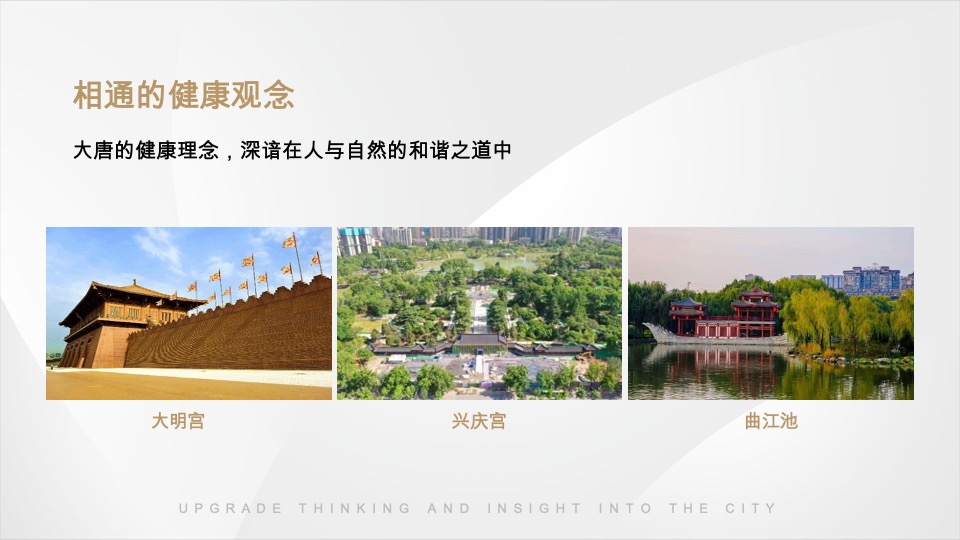 相通的健康观念

大唐的健康理念，深谙在人与自然的和谐之道中

大明宫

兴庆宫

曲江池

UPGRADE THINKING AND INSIGHT INTO THE CITY